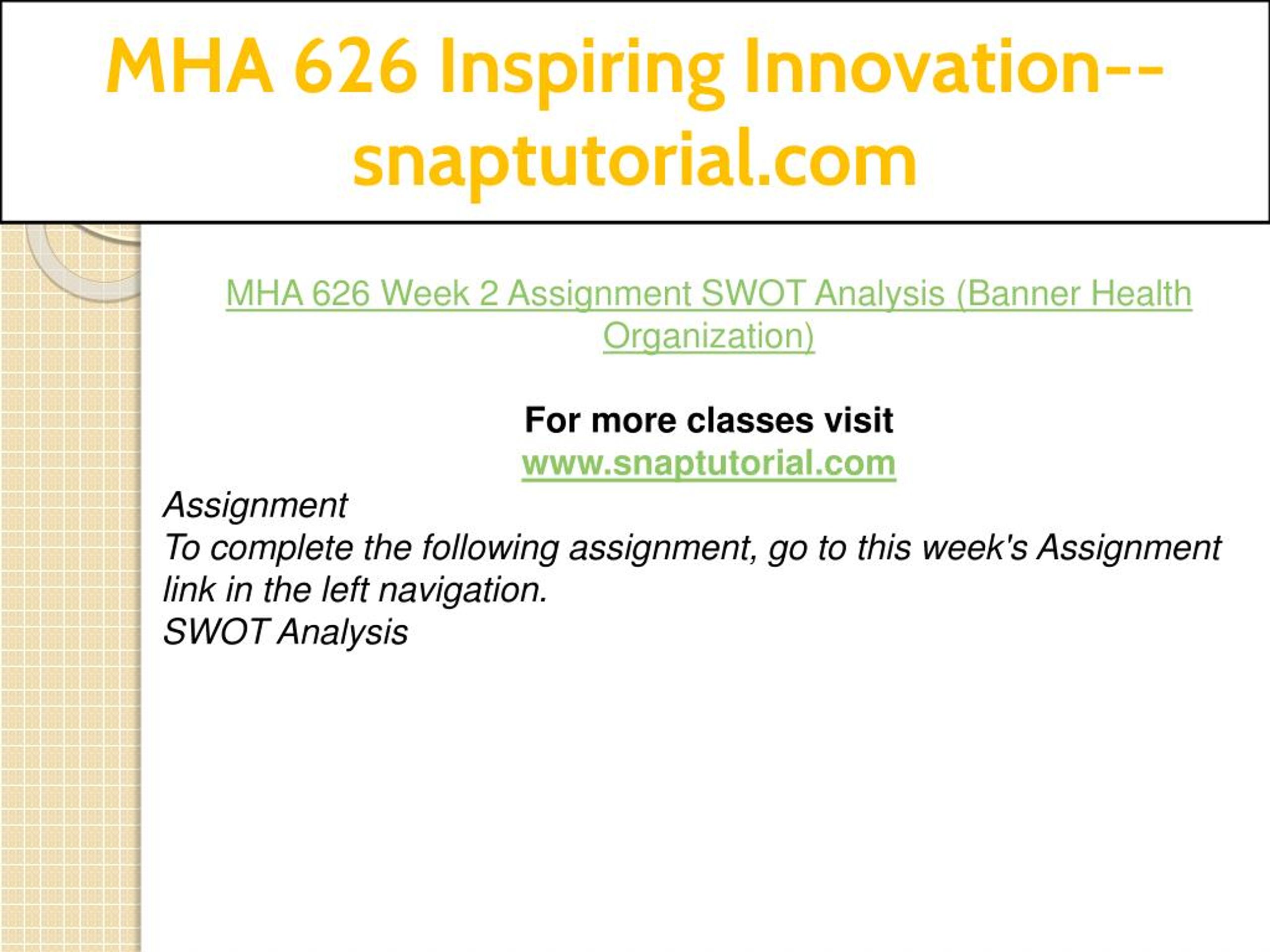 MHA 626 Inspiring Innovation--snaptutorial.com

MHA 626 Week 2 Assignment SWOT Analysis (Banner Health Organization)

For more classes visit
www.snaptutorial.com

Assignment
To complete the following assignment, go to this week's Assignment link in the left navigation.
SWOT Analysis